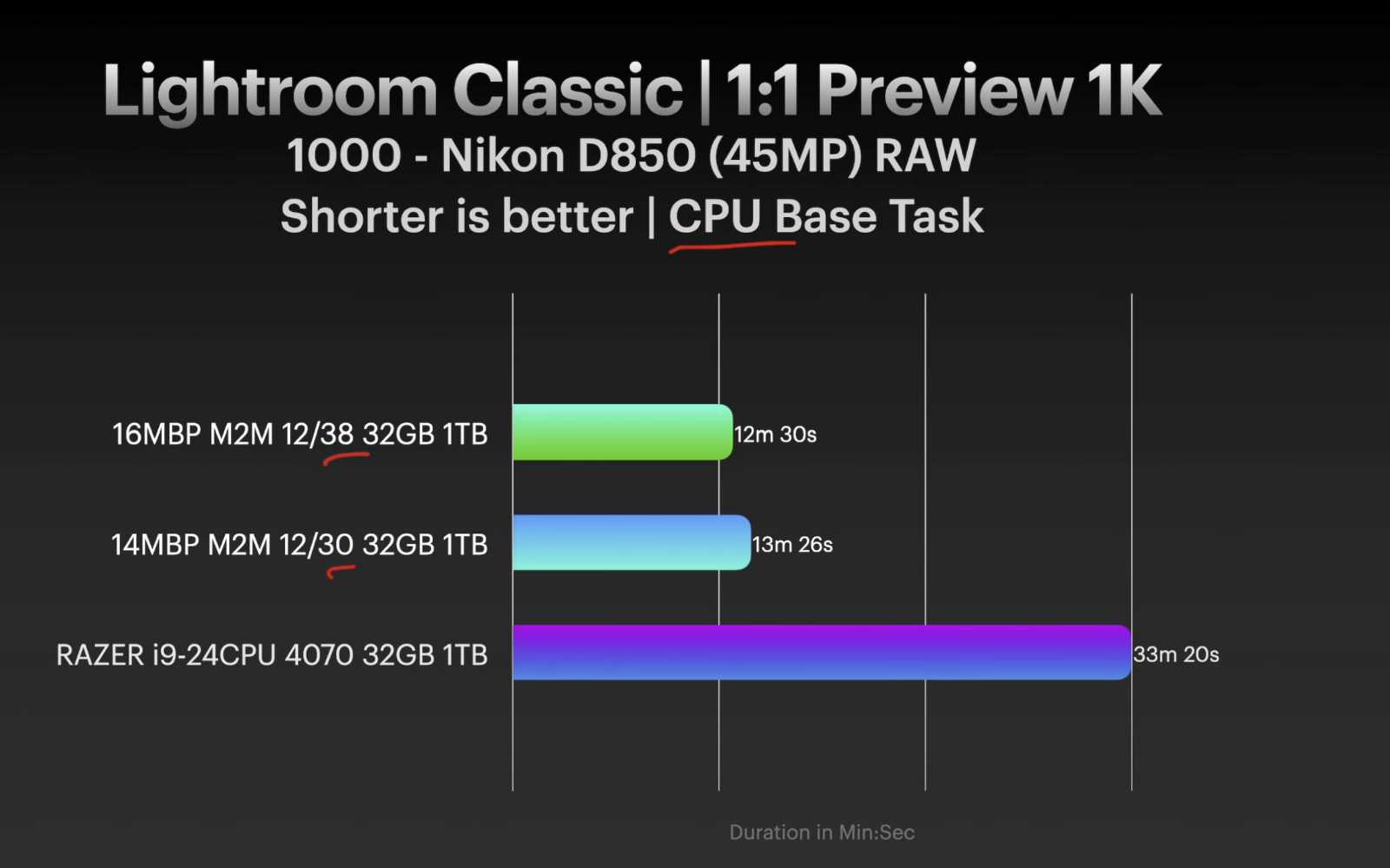 Lightroom Classic | 1:1 Preview 1K
1000 - Nikon D850 (45MP) RAW
Shorter is better | CPU Base Task

16MBP M2M 12/38 32GB 1TB
12m 30s

14MBP M2M 12/30 32GB 1TB
13m 26s

RAZER i9-24CPU 4070 32GB 1TB
33m 20s

Duration in Min:Sec